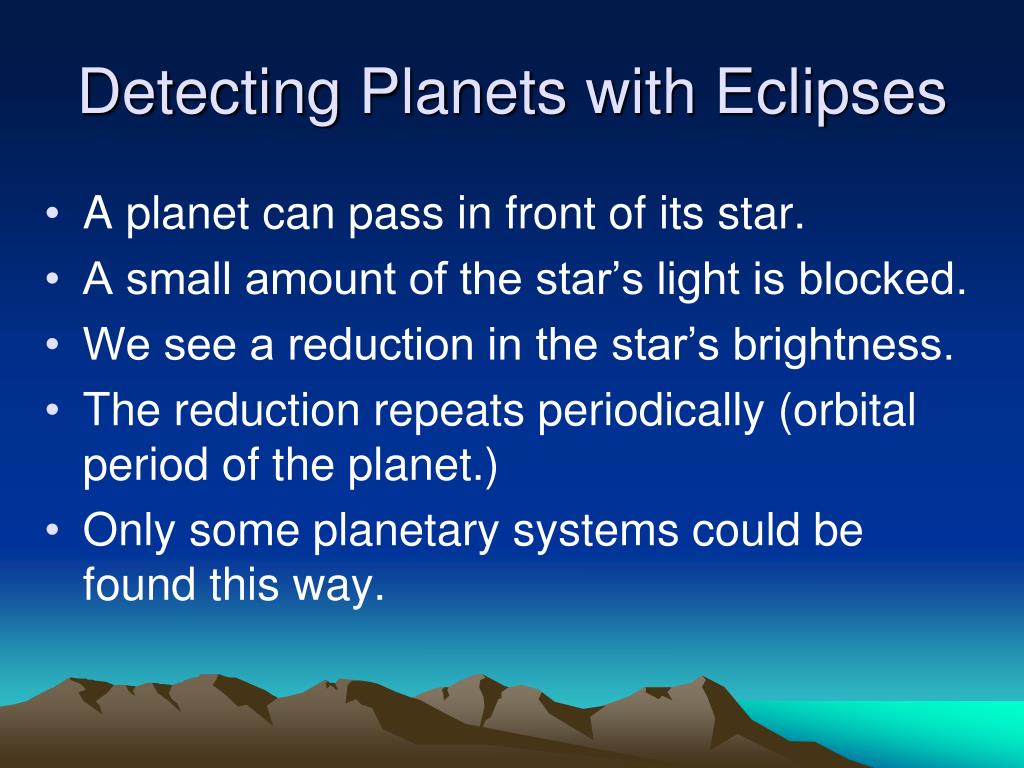 Detecting Planets with Eclipses

• A planet can pass in front of its star.
• A small amount of the star’s light is blocked.
• We see a reduction in the star’s brightness.
• The reduction repeats periodically (orbital period of the planet.)
• Only some planetary systems could be found this way.